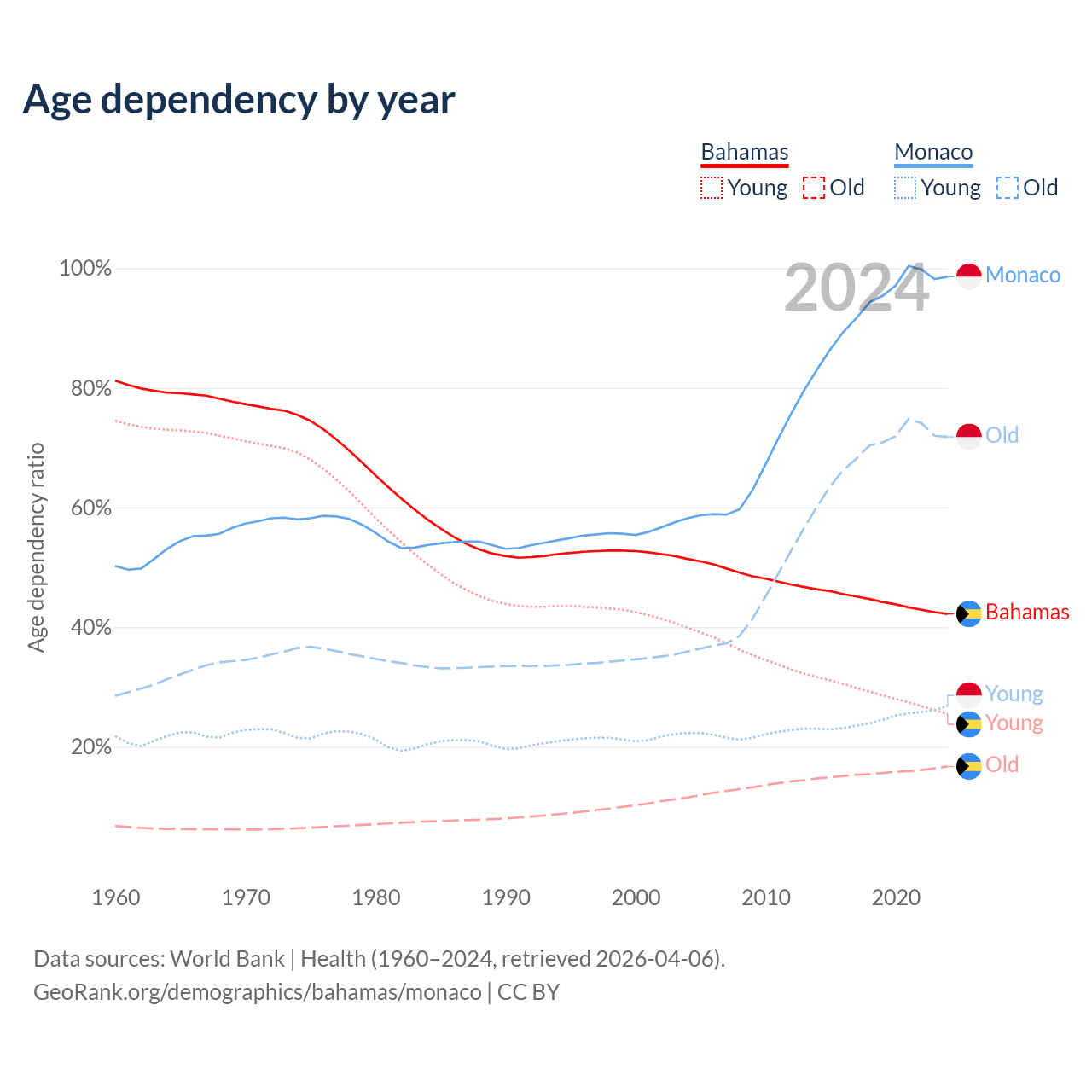 Age dependency by year

Bahamas
Young Old

Monaco
Young Old

2024

100%
80%
60%
40%
20%

Age dependency ratio

Monaco
Old
Bahamas
Young
Young
Old

1960 1970 1980 1990 2000 2010 2020

Data sources: World Bank | Health (1960–2024, retrieved 2026-04-06).
GeoRank.org/demographics/bahamas/monaco | CC BY